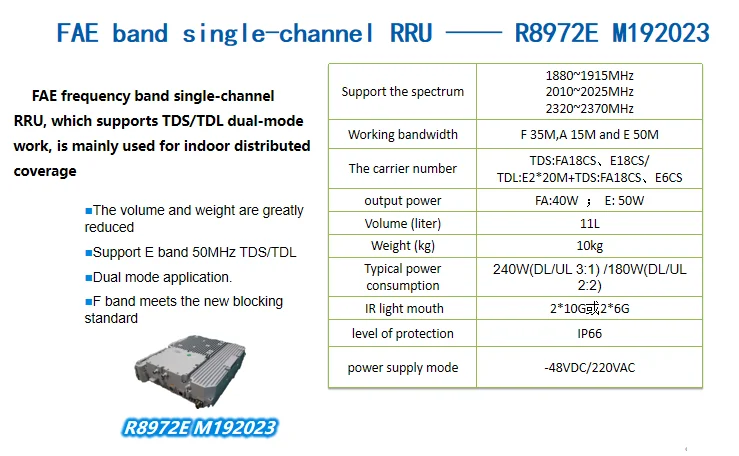 FAE band single-channel RRU —— R8972E M192023

FAE frequency band single-channel RRU, which supports TDS/TDL dual-mode work, is mainly used for indoor distributed coverage

■The volume and weight are greatly reduced

■Support E band 50MHz TDS/TDL

■Dual mode application.

■F band meets the new blocking standard

R8972E M192023

| Support the spectrum | 1880~1915MHz 2010~2025MHz 2320~2370MHz |
|---|---|
| Working bandwidth | F 35M,A 15M and E 50M |
| The carrier number | TDS:FA18CS、E18CS/ TDL:E2*20M+TDS:FA18CS、E6CS |
| output power | FA:40W ； E: 50W |
| Volume (liter) | 11L |
| Weight (kg) | 10kg |
| Typical power consumption | 240W(DL/UL 3:1) /180W(DL/UL 2:2) |
| IR light mouth | 2*10G或2*6G |
| level of protection | IP66 |
| power supply mode | -48VDC/220VAC |